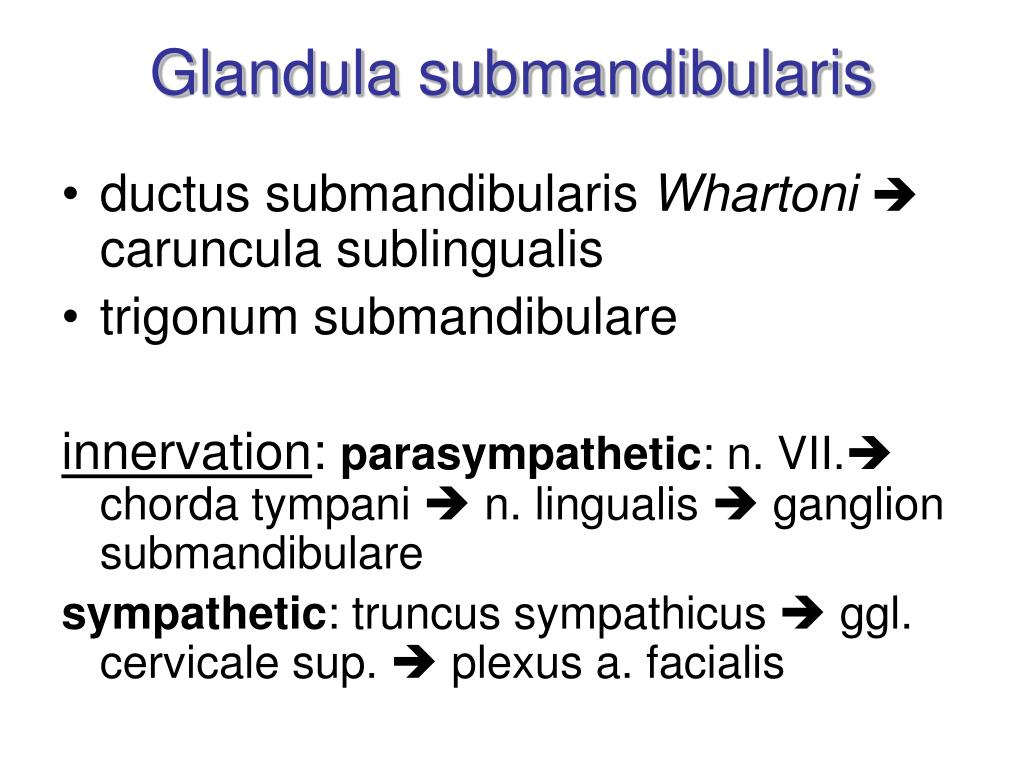 Glandula submandibularis

• ductus submandibularis Whartoni ➔ caruncula sublingualis
• trigonum submandibulare

innervation: parasympathetic: n. VII.➔ chorda tympani ➔ n. lingualis ➔ ganglion submandibulare

sympathetic: truncus sympathicus ➔ ggl. cervicale sup. ➔ plexus a. facialis